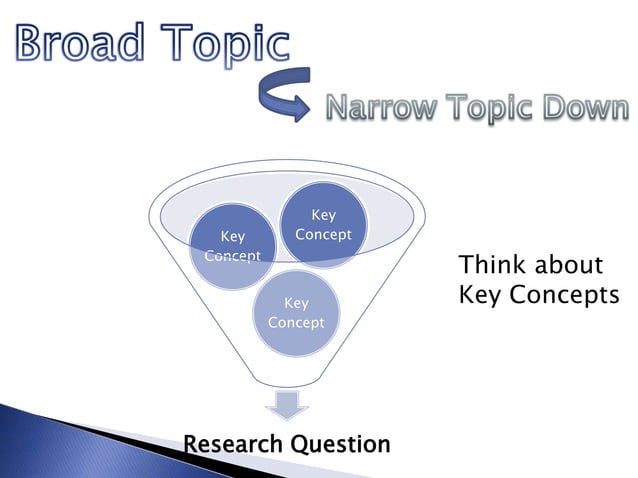 Broad Topic

Narrow Topic Down

Key Concept

Key Concept

Key Concept

Think about Key Concepts

Research Question